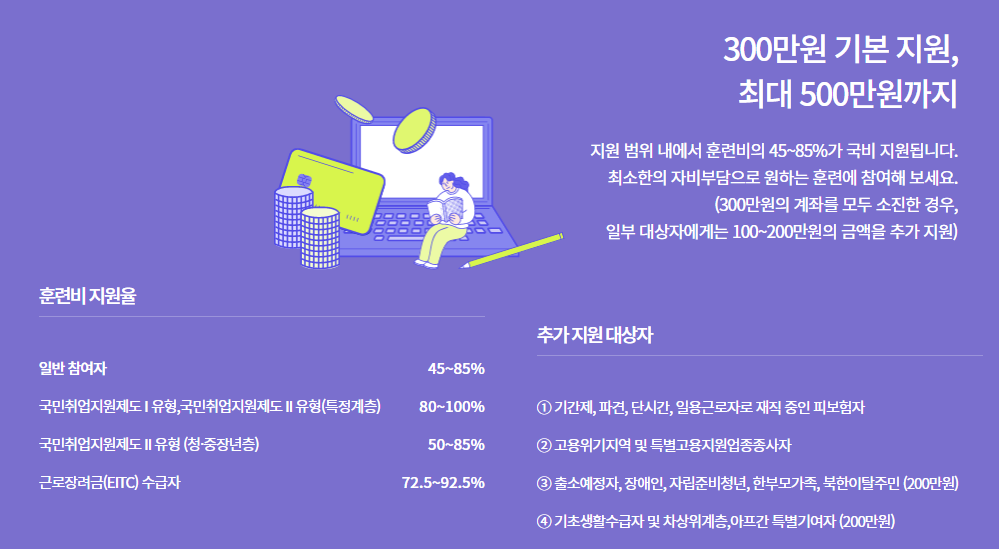 300만원 기본 지원,
최대 500만원까지

지원 범위 내에서 훈련비의 45~85%가 국비 지원됩니다.
최소한의 자비부담으로 원하는 훈련에 참여해 보세요.
(300만원의 계좌를 모두 소진한 경우,
일부 대상자에게는 100~200만원의 금액을 추가 지원)

훈련비 지원율

| | |
|---|---|
| 일반 참여자 | 45~85% |
| 국민취업지원제도 I 유형,국민취업지원제도 II 유형(특정계층) | 80~100% |
| 국민취업지원제도 II 유형 (청·중장년층) | 50~85% |
| 근로장려금(EITC) 수급자 | 72.5~92.5% |

추가 지원 대상자

① 기간제, 파견, 단시간, 일용근로자로 재직 중인 피보험자

② 고용위기지역 및 특별고용지원업종종사자

③ 출소예정자, 장애인, 자립준비청년, 한부모가족, 북한이탈주민 (200만원)

④ 기초생활수급자 및 차상위계층,아프간 특별기여자 (200만원)